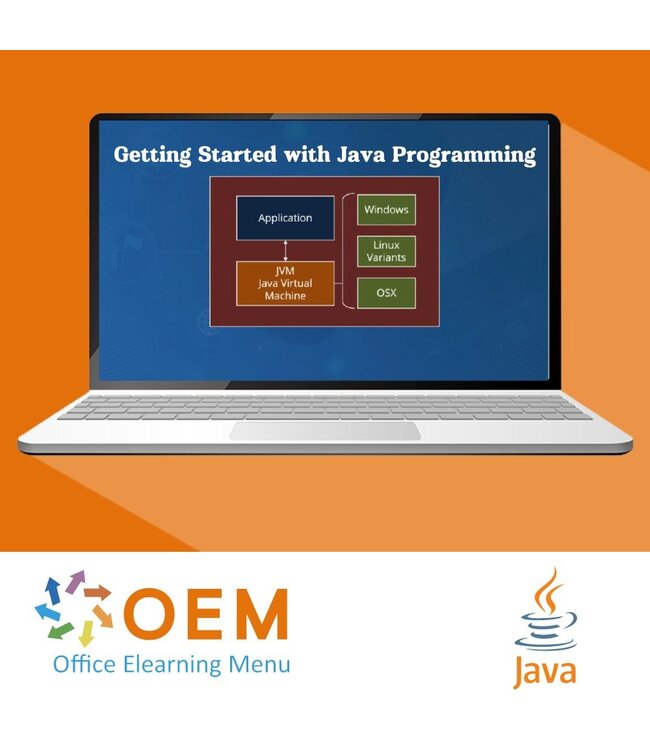 Getting Started with Java Programming

Application

JVM
Java Virtual
Machine

Windows

Linux
Variants

OSX

OEM
Office Elearning Menu

Java